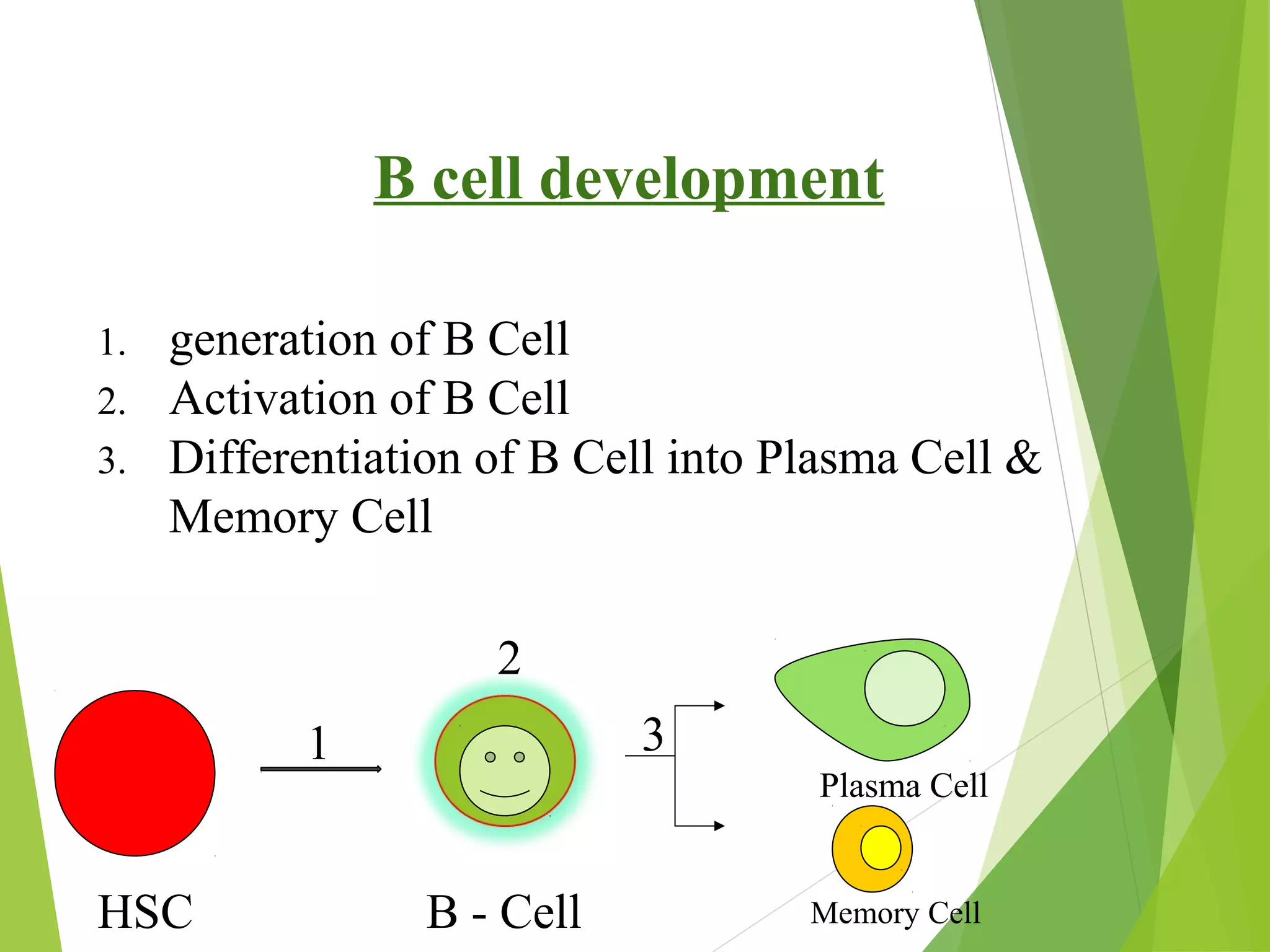 B cell development

1. generation of B Cell
2. Activation of B Cell
3. Differentiation of B Cell into Plasma Cell & Memory Cell

2

1

3

Plasma Cell

HSC

B - Cell

Memory Cell